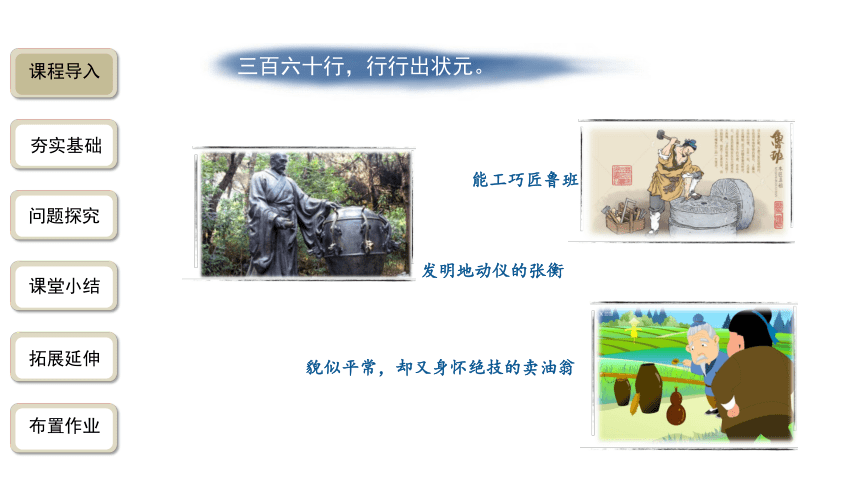 课程导入

夯实基础

问题探究

课堂小结

拓展延伸

布置作业

三百六十行，行行出状元。

能工巧匠鲁班

鲁班

发明地动仪的张衡

貌似平常，却又身怀绝技的卖油翁